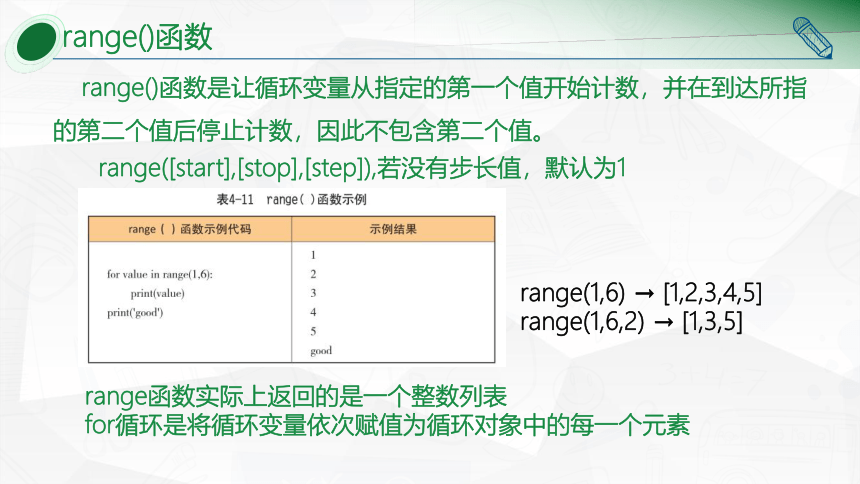 range()函数

range()函数是让循环变量从指定的第一个值开始计数，并在到达所指的第二个值后停止计数，因此不包含第二个值。

range([start],[stop],[step]),若没有步长值，默认为1

表4-11 range( )函数示例

| range ( ) 函数示例代码 | 示例结果 |
|---|---|
| for value in range(1,6):<br>print(value)<br>print('good') | 1<br>2<br>3<br>4<br>5<br>good |

range(1,6) → [1,2,3,4,5]
range(1,6,2) → [1,3,5]

range函数实际上返回的是一个整数列表
for循环是将循环变量依次赋值为循环对象中的每一个元素